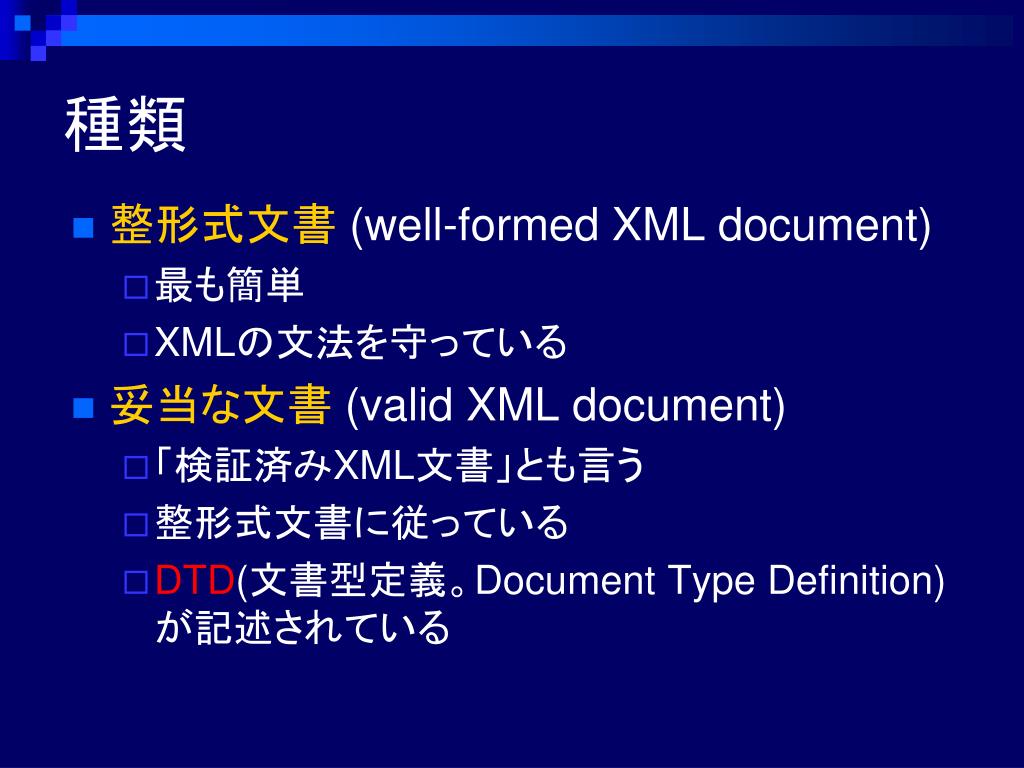 種類

整形式文書 (well-formed XML document)

最も簡単

XMLの文法を守っている

妥当な文書 (valid XML document)

「検証済みXML文書」とも言う

整形式文書に従っている

DTD(文書型定義。Document Type Definition)が記述されている